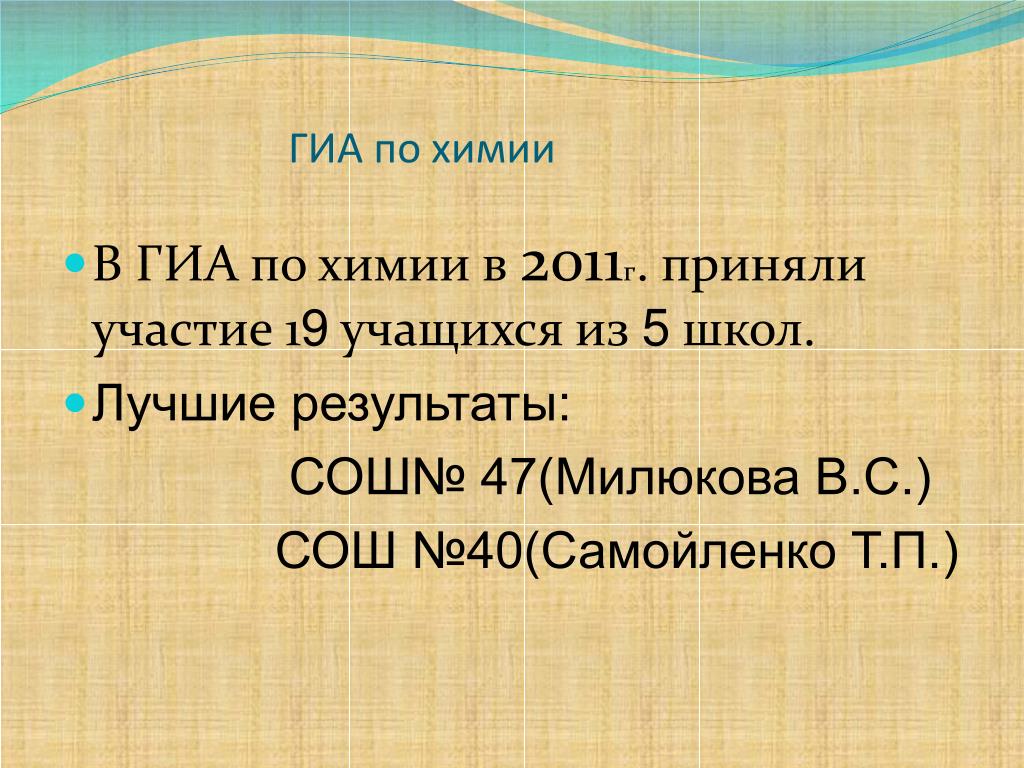 ГИА по химии

В ГИА по химии в 2011г. приняли участие 19 учащихся из 5 школ.

Лучшие результаты:

СОШ№ 47(Милюкова В.С.)

СОШ №40(Самойленко Т.П.)